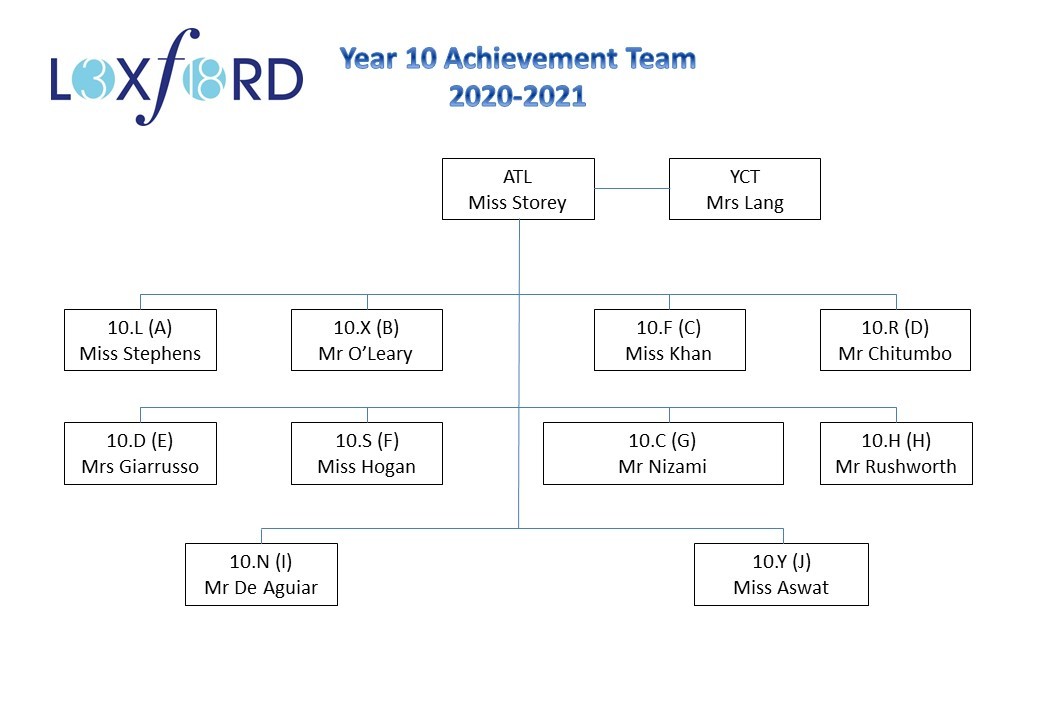 LOXFORD

Year 10 Achievement Team
2020-2021

ATL
Miss Storey

YCT
Mrs Lang

10.L (A)
Miss Stephens

10.X (B)
Mr O'Leary

10.F (C)
Miss Khan

10.R (D)
Mr Chitumbo

10.D (E)
Mrs Giarrusso

10.S (F)
Miss Hogan

10.C (G)
Mr Nizami

10.H (H)
Mr Rushworth

10.N (I)
Mr De Aguiar

10.Y (J)
Miss Aswat